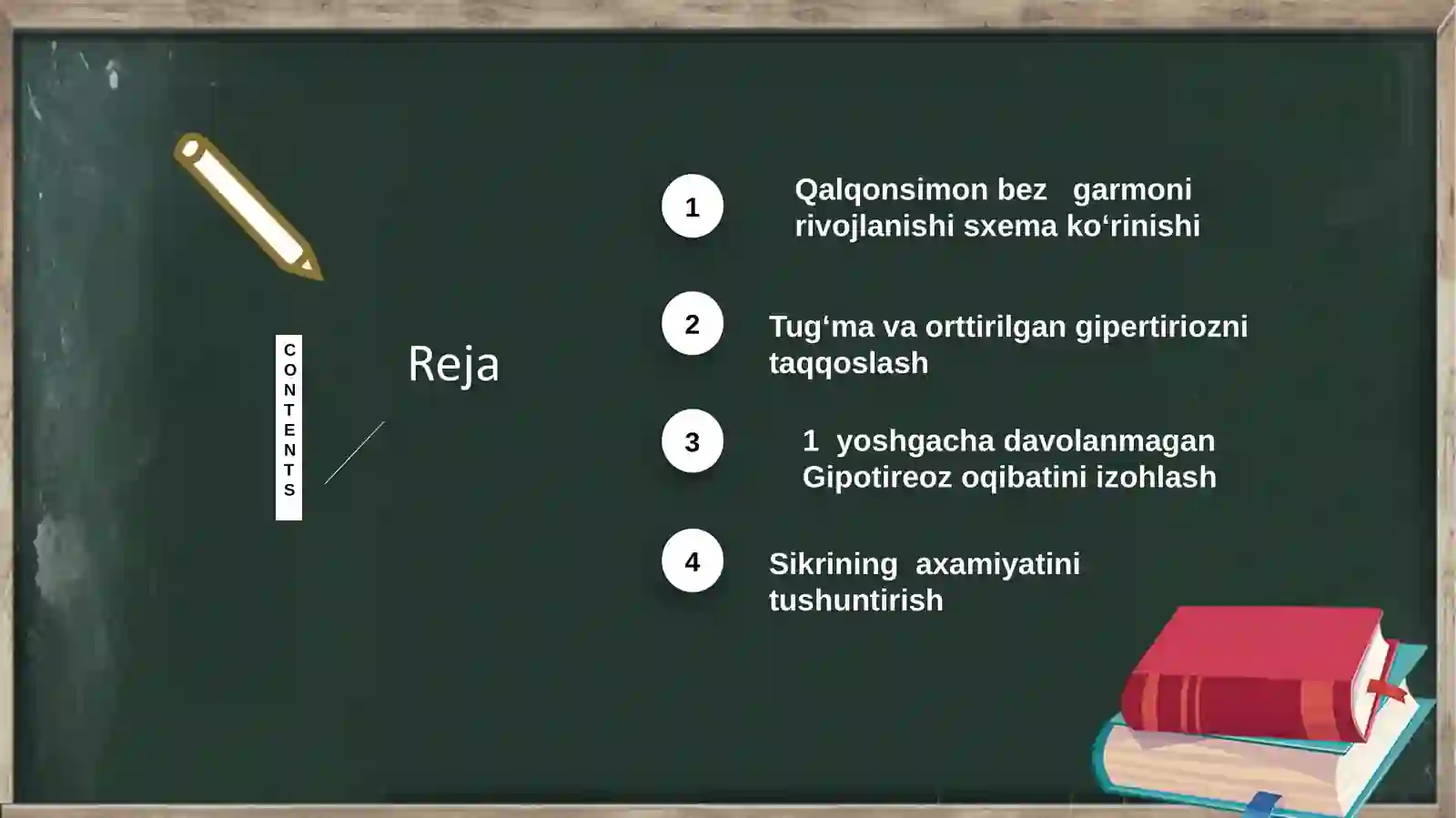 CONTENTS

Reja

1
Qalqonsimon bez garmoni rivojlanishi sxema ko‘rinishi

2
Tug‘ma va orttirilgan gipertiriozni taqqoslash

3
1 yoshgacha davolanmagan Gipotireoz oqibatini izohlash

4
Sikrining axamiyatini tushuntirish